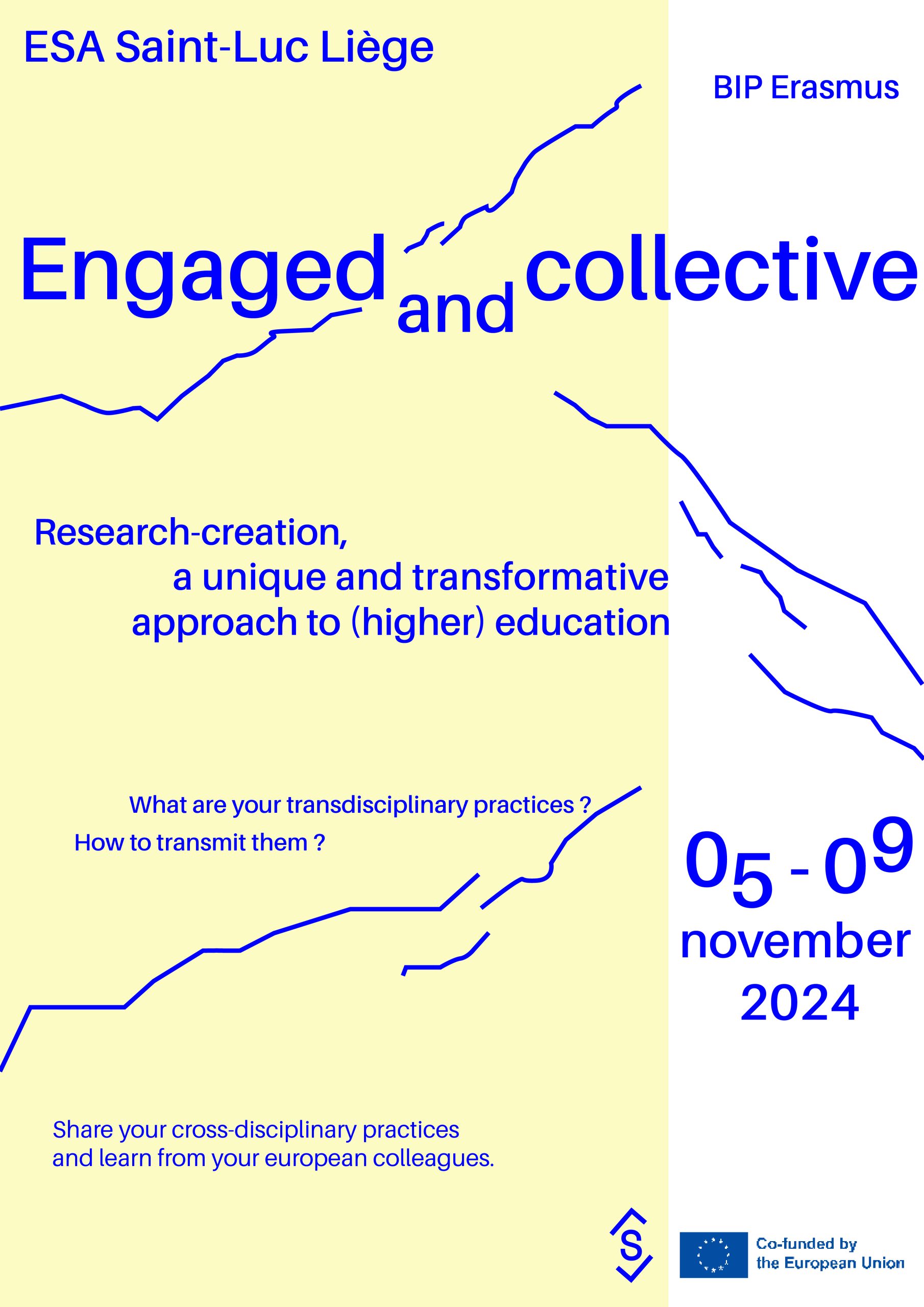 ESA Saint-Luc Liège

BIP Erasmus

Engaged and collective

Research-creation, a unique and transformative approach to (higher) education

What are your transdisciplinary practices ?

How to transmit them ?

05 - 09 november 2024

Share your cross-disciplinary practices and learn from your european colleagues.

S

Co-funded by the European Union